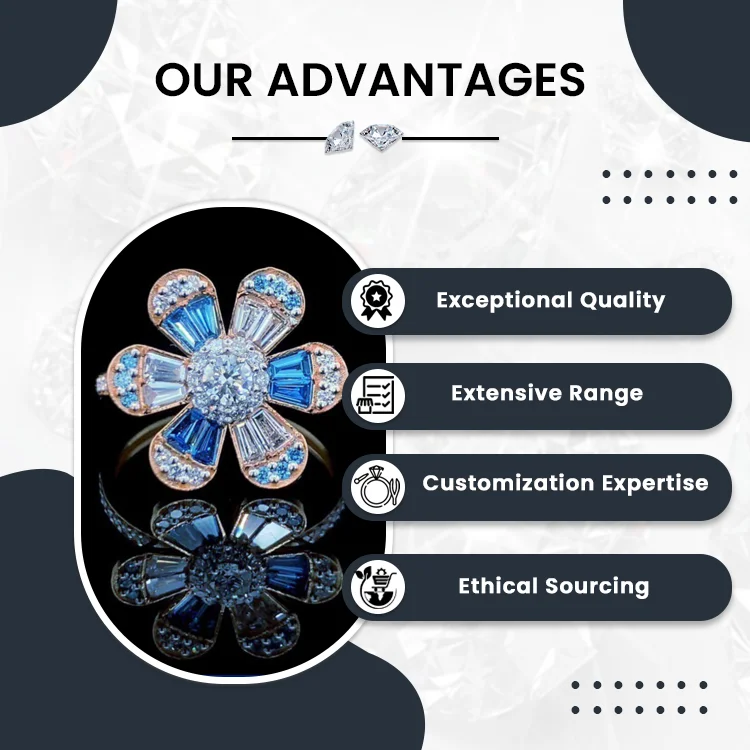 OUR ADVANTAGES

Exceptional Quality

Extensive Range

Customization Expertise

Ethical Sourcing